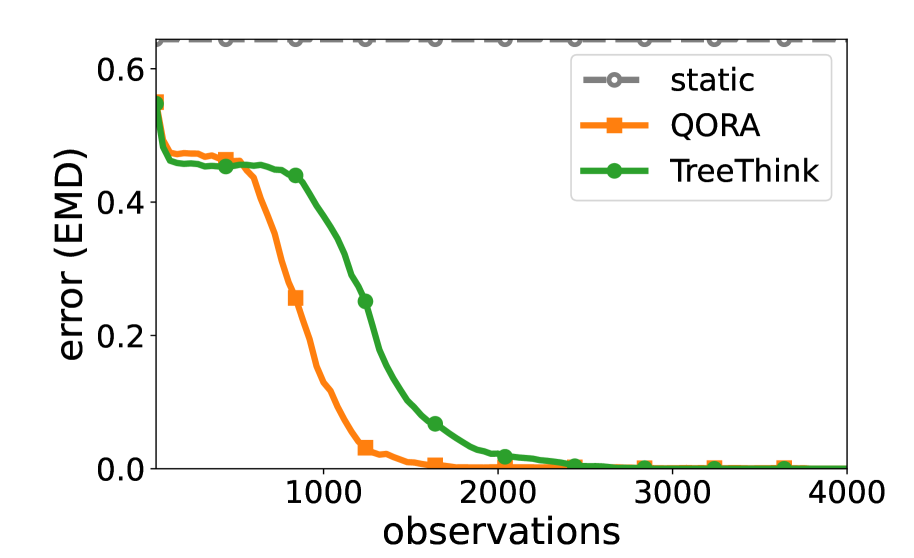 static
QORA
TreeThink

error (EMD)

0.6
0.4
0.2
0.0

1000
2000
3000
4000

observations